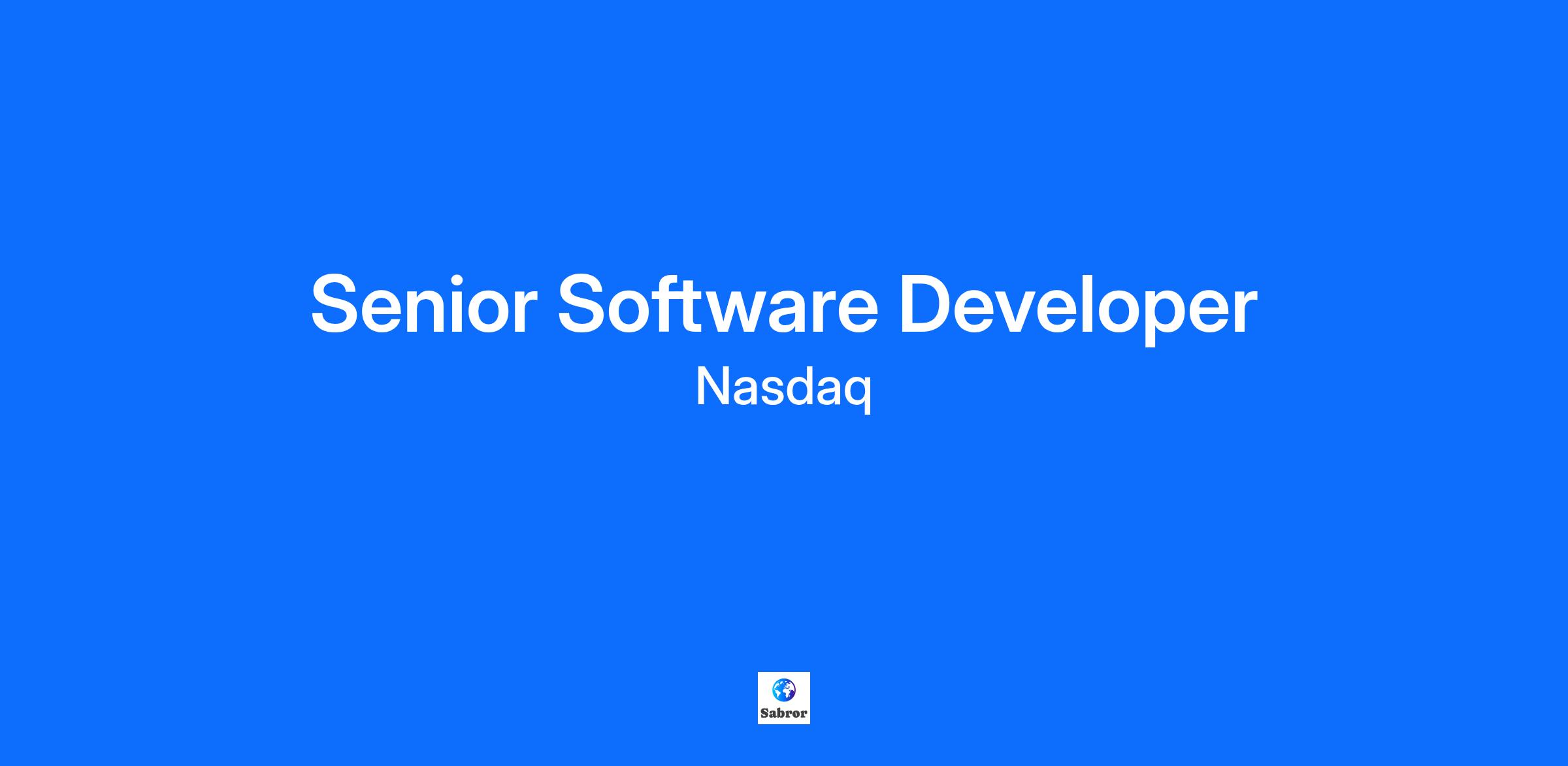 Senior Software Developer
Nasdaq

Sabror